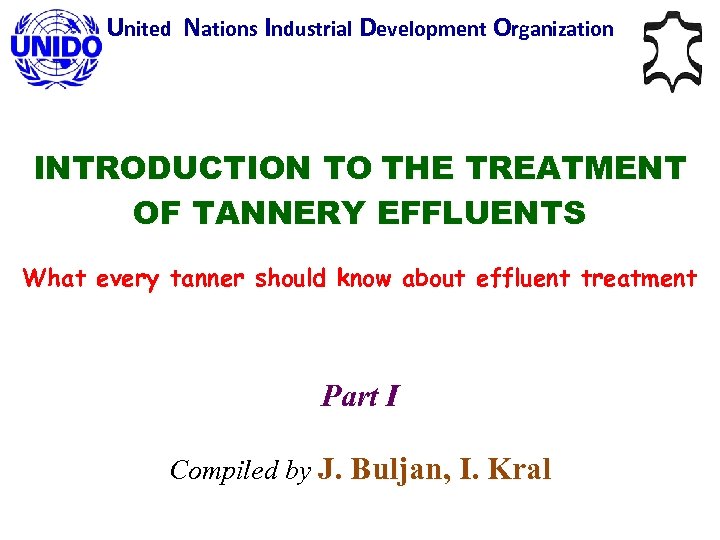 UNIDO

United Nations Industrial Development Organization

INTRODUCTION TO THE TREATMENT OF TANNERY EFFLUENTS

What every tanner should know about effluent treatment

Part I

Compiled by J. Buljan, I. Kral